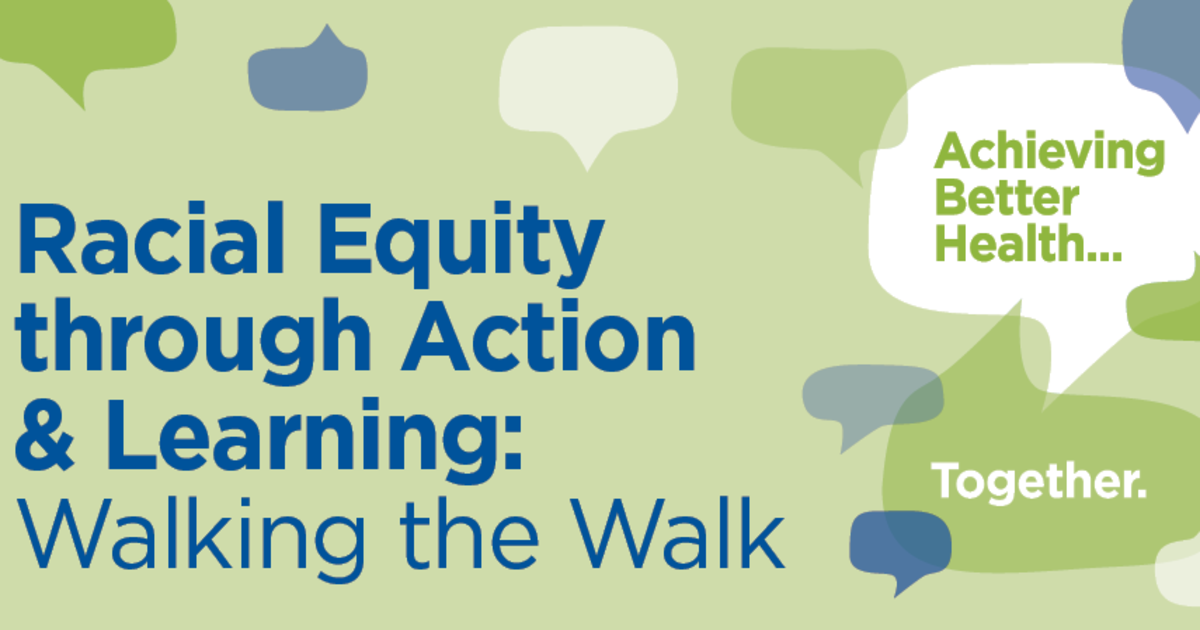 Racial Equity through Action & Learning: Walking the Walk

Achieving Better Health...

Together.